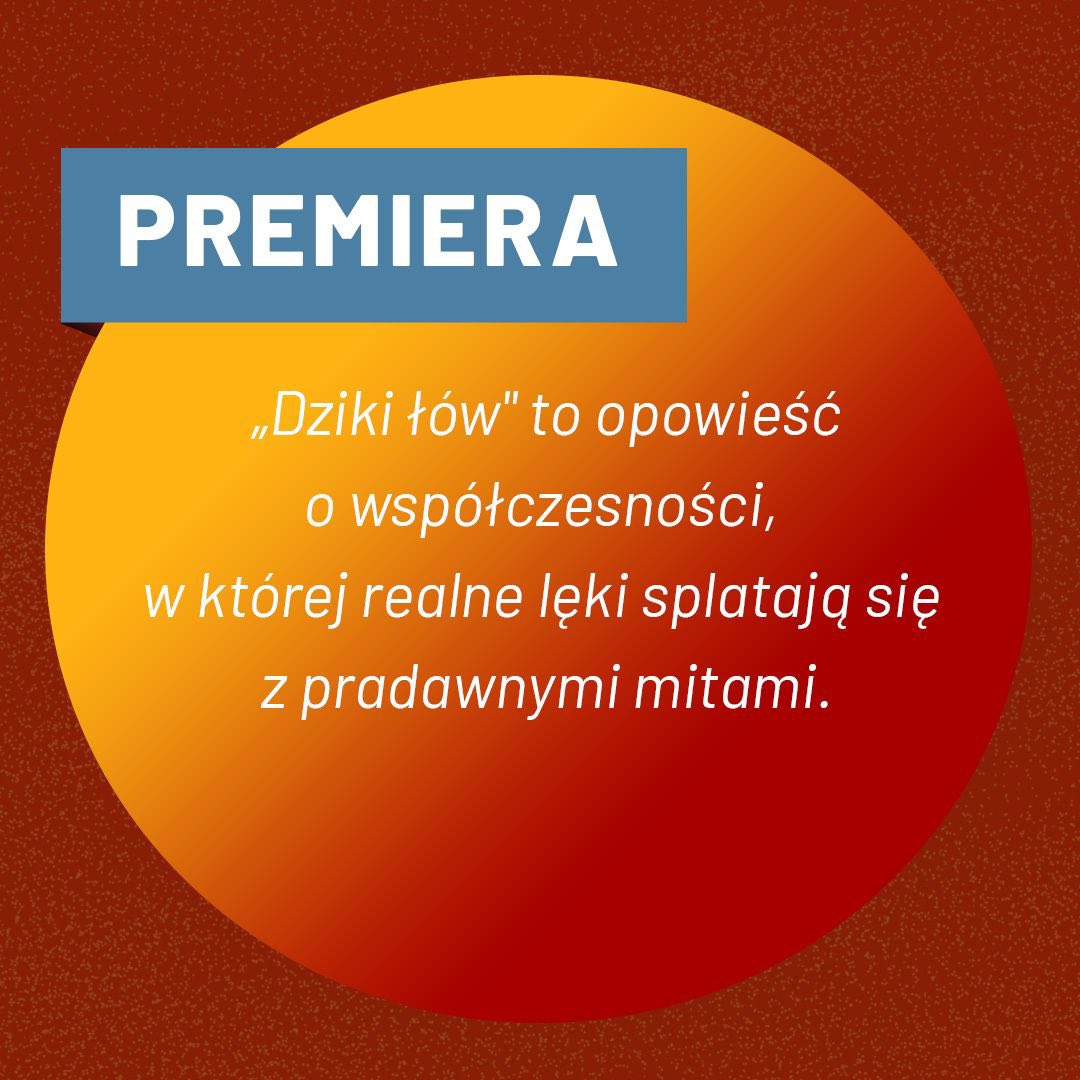 PREMIERA

„Dziki łów" to opowieść o współczesności, w której realne lęki splatają się z pradawnymi mitami.